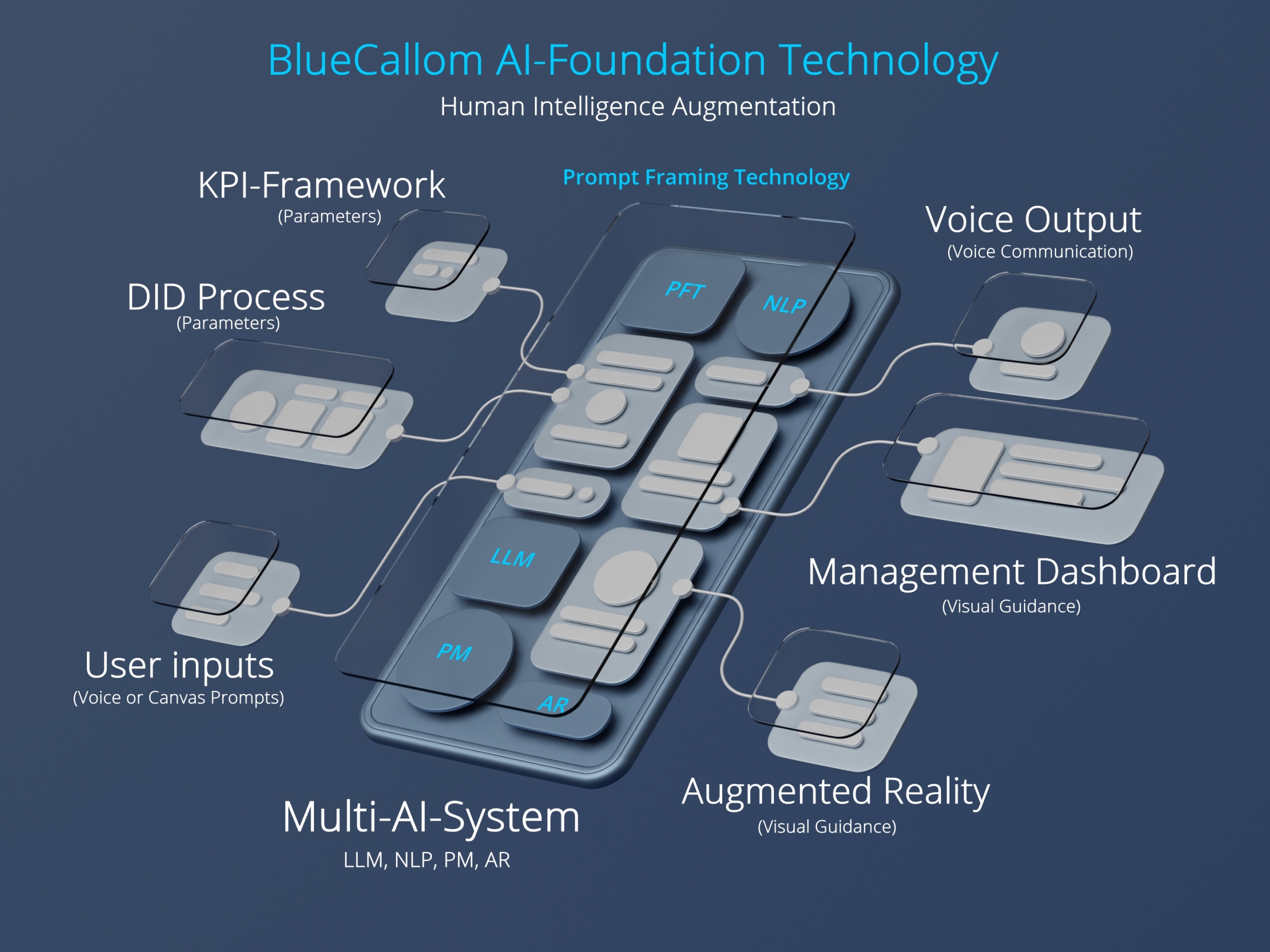 BlueCallom AI-Foundation Technology
Human Intelligence Augmentation

KPI-Framework
(Parameters)

Prompt Framing Technology

Voice Output
(Voice Communication)

DID Process
(Parameters)

PFT

NLP

LLM

PM

AR

Management Dashboard
(Visual Guidance)

User inputs
(Voice or Canvas Prompts)

Augmented Reality
(Visual Guidance)

Multi-AI-System
LLM, NLP, PM, AR